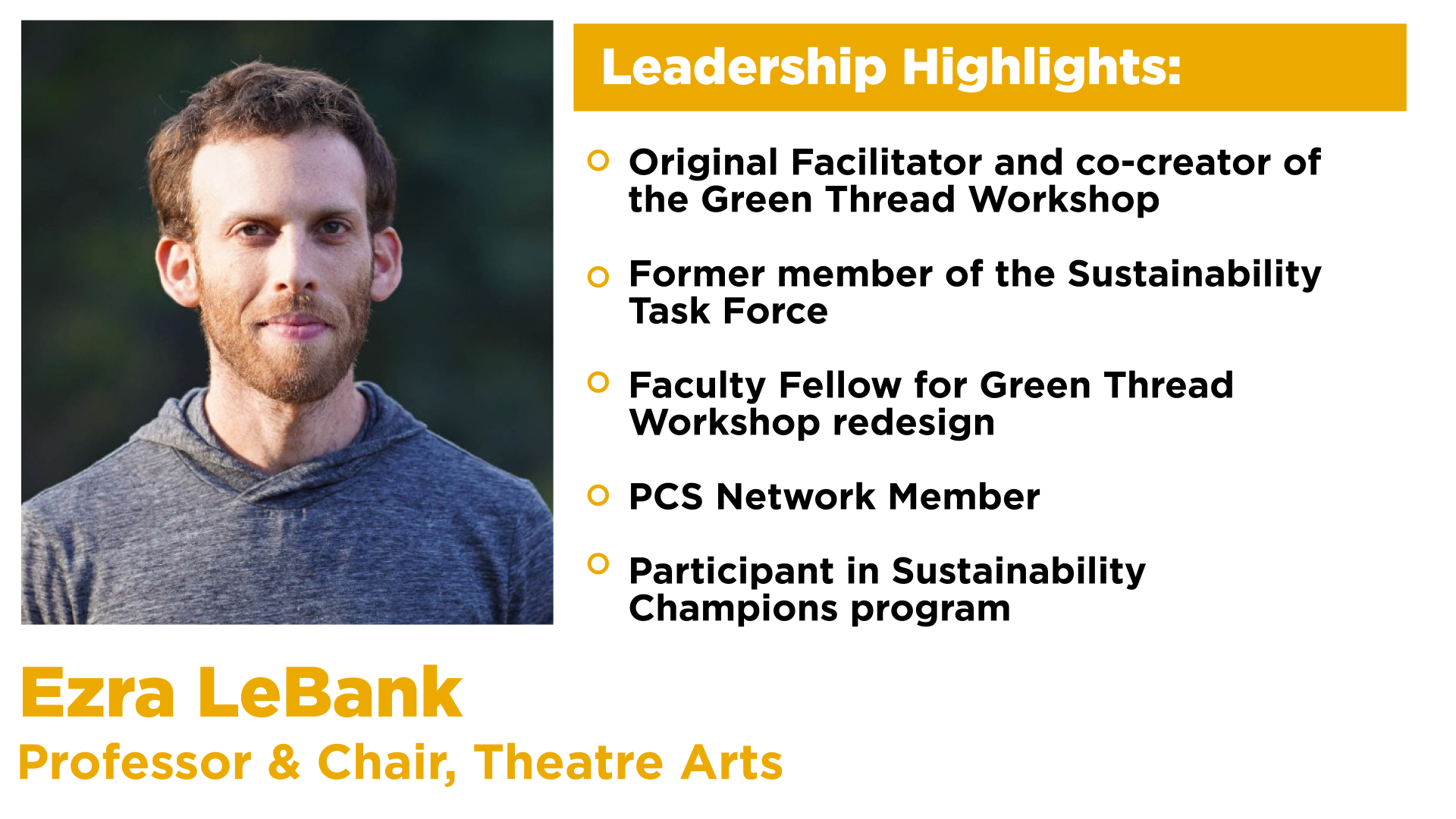 Leadership Highlights:

Original Facilitator and co-creator of the Green Thread Workshop

Former member of the Sustainability Task Force

Faculty Fellow for Green Thread Workshop redesign

PCS Network Member

Participant in Sustainability Champions program

Ezra LeBank

Professor & Chair, Theatre Arts